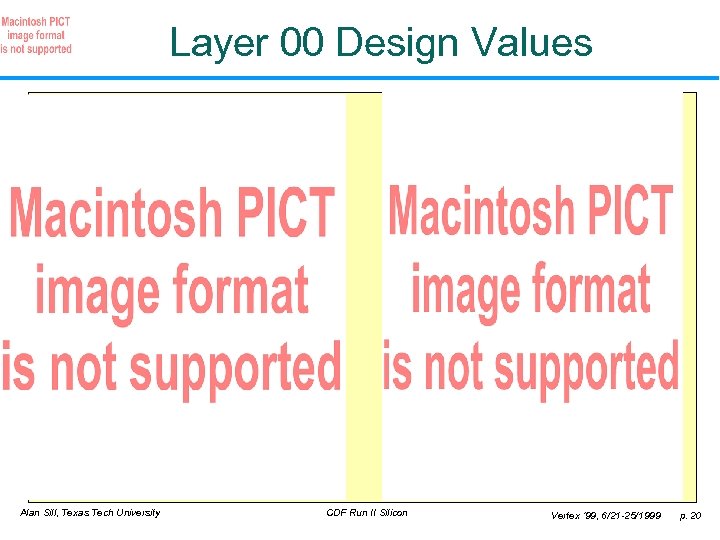 Macintosh PICT image format is not supported

Layer 00 Design Values

Macintosh PICT image format is not supported

Macintosh PICT image format is not supported

Alan Sill, Texas Tech University

CDF Run II Silicon

Vertex '99, 6/21-25/1999 p. 20